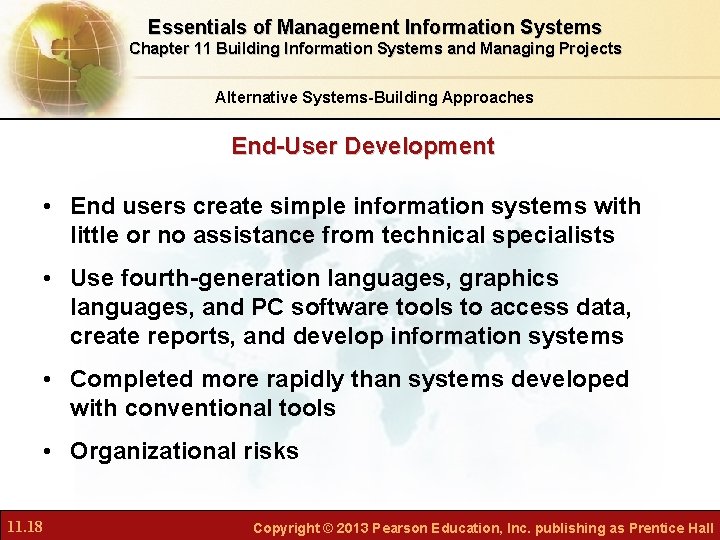 Essentials of Management Information Systems
Chapter 11 Building Information Systems and Managing Projects

Alternative Systems-Building Approaches

End-User Development

• End users create simple information systems with little or no assistance from technical specialists

• Use fourth-generation languages, graphics languages, and PC software tools to access data, create reports, and develop information systems

• Completed more rapidly than systems developed with conventional tools

• Organizational risks

11.18

Copyright © 2013 Pearson Education, Inc. publishing as Prentice Hall